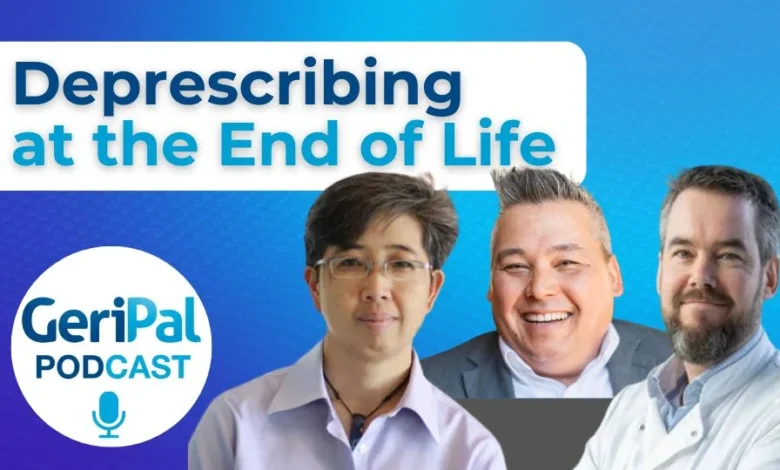 Deprescribing at the End of Life

GeriPal PODCAST